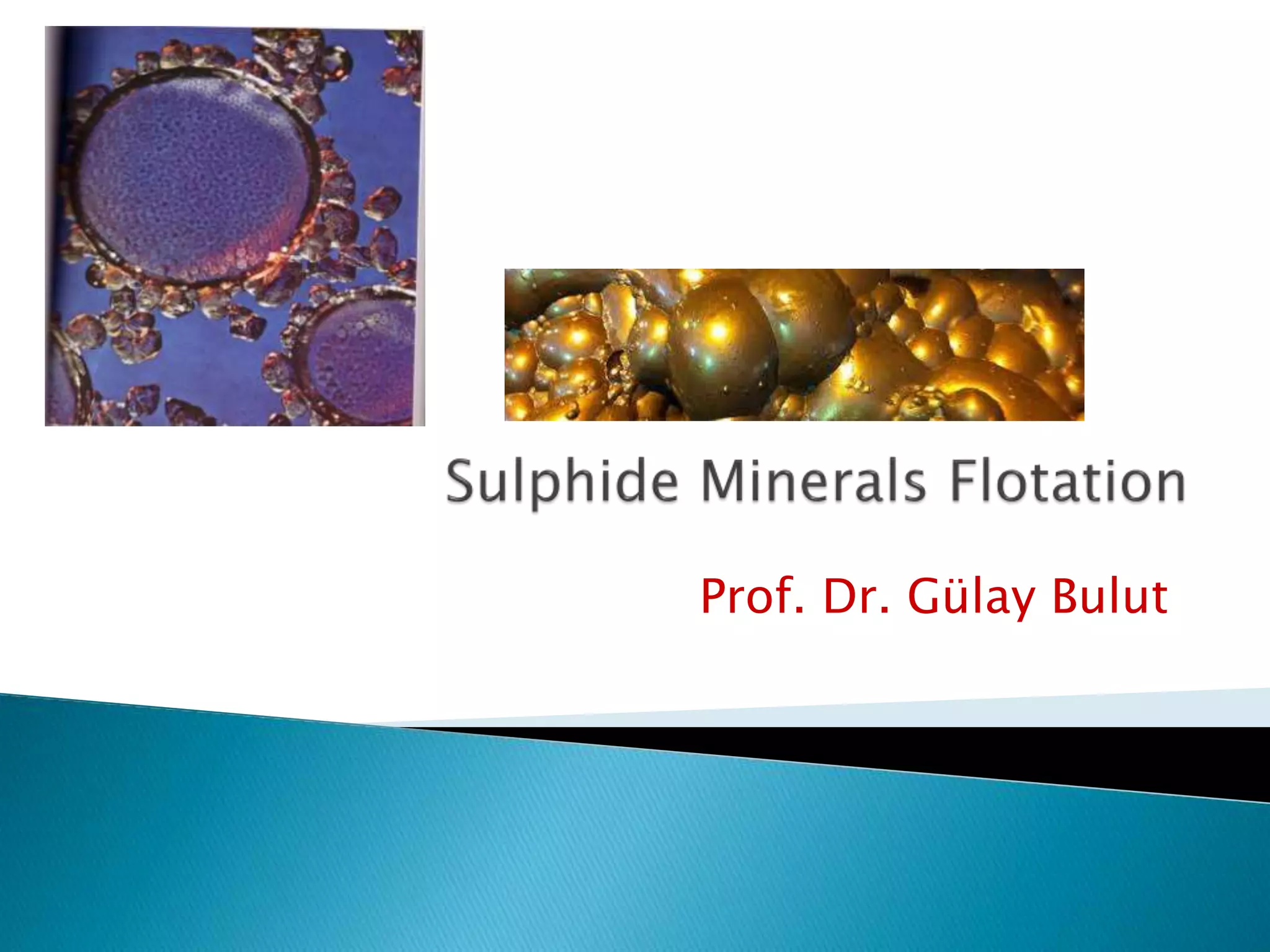 Sulphide Minerals Flotation

Prof. Dr. Gülay Bulut